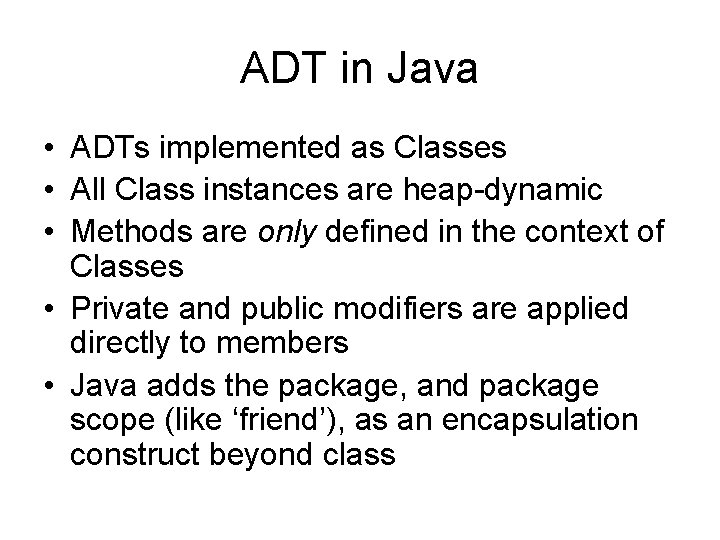 ADT in Java

• ADTs implemented as Classes
• All Class instances are heap-dynamic
• Methods are only defined in the context of Classes
• Private and public modifiers are applied directly to members
• Java adds the package, and package scope (like ‘friend’), as an encapsulation construct beyond class